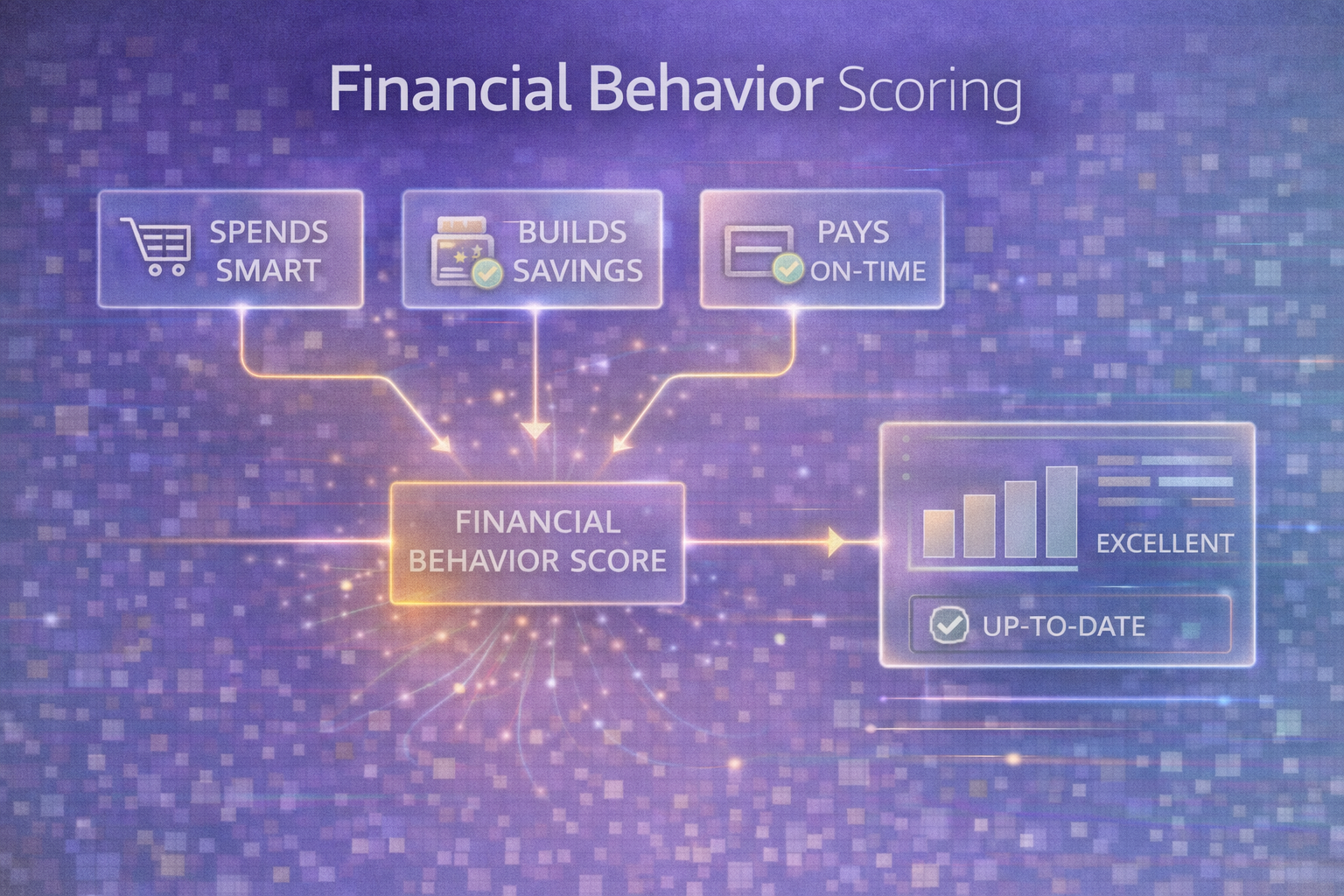 Financial Behavior Scoring

SPENDS SMART

BUILDS SAVINGS

PAYS ON-TIME

FINANCIAL BEHAVIOR SCORE

EXCELLENT

UP-TO-DATE